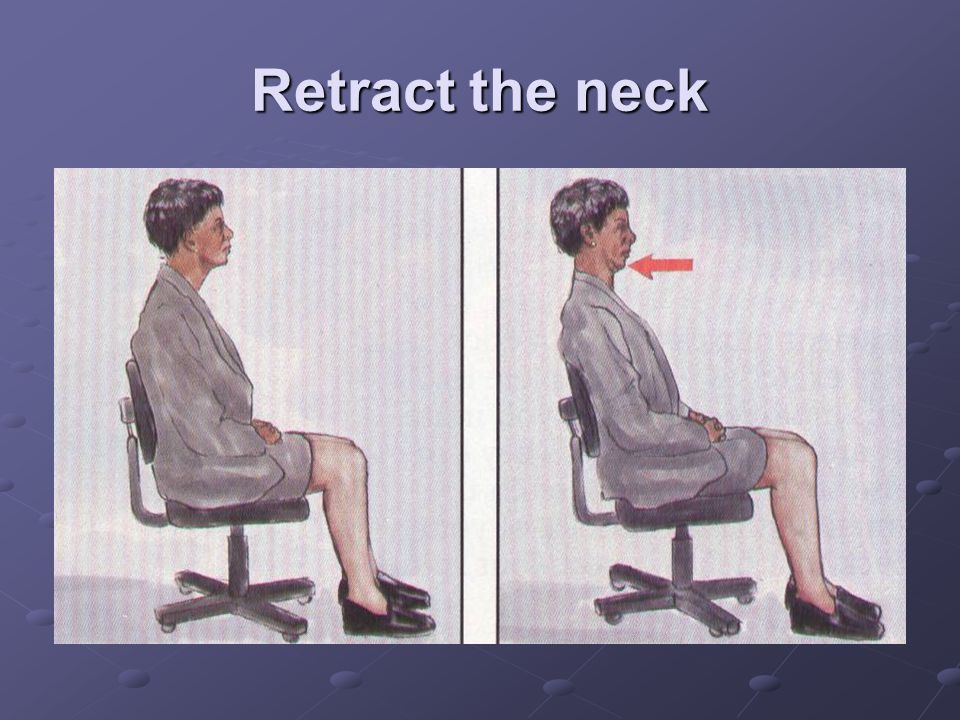 Retract the neck